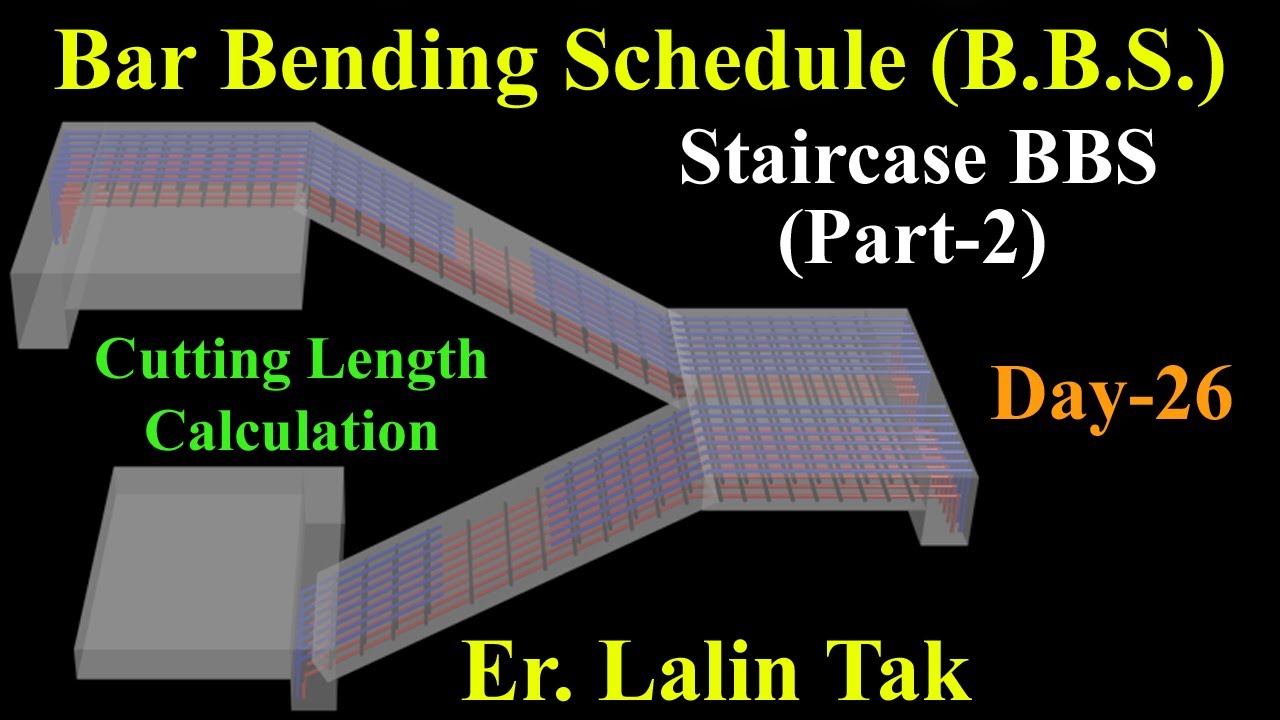 Bar Bending Schedule (B.B.S.)

Staircase BBS (Part-2)

Cutting Length Calculation

Day-26

Er. Lalin Tak